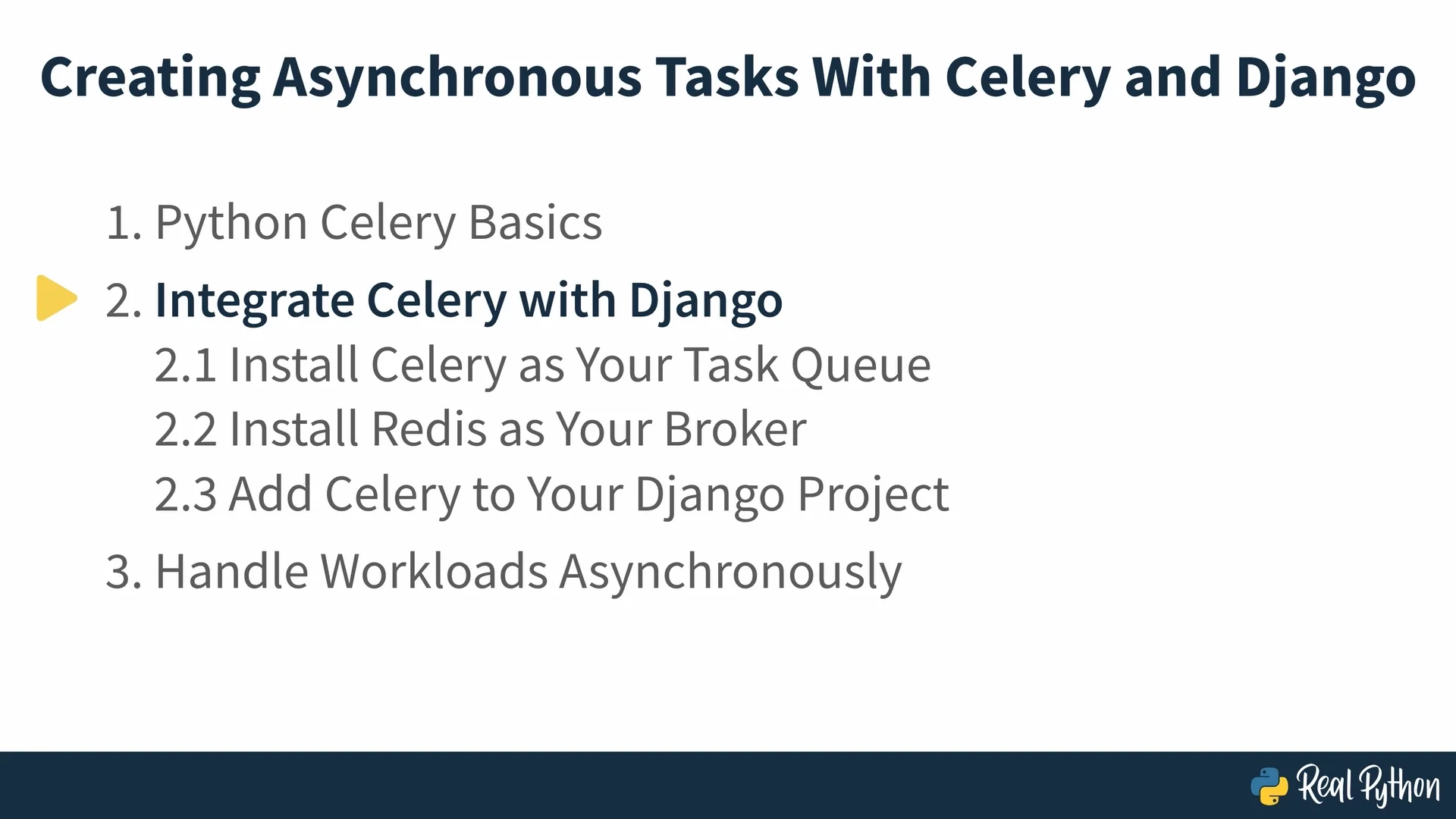 Creating Asynchronous Tasks With Celery and Django

1. Python Celery Basics

2. Integrate Celery with Django

2.1 Install Celery as Your Task Queue

2.2 Install Redis as Your Broker

2.3 Add Celery to Your Django Project

3. Handle Workloads Asynchronously

Real Python